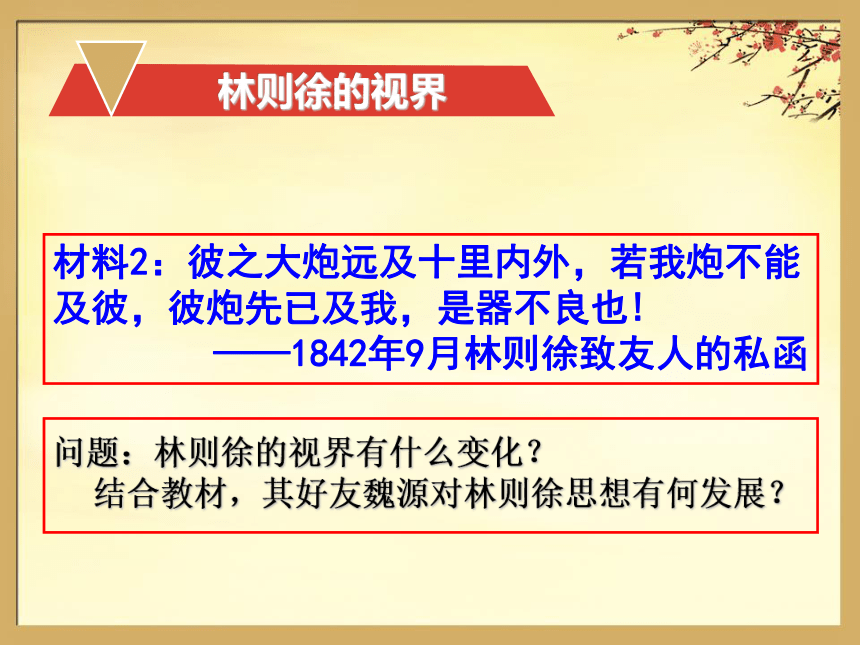 林则徐的视界

材料2：彼之大炮远及十里内外，若我炮不能及彼，彼炮先已及我，是器不良也！
——1842年9月林则徐致友人的私函

问题：林则徐的视界有什么变化？
结合教材，其好友魏源对林则徐思想有何发展？